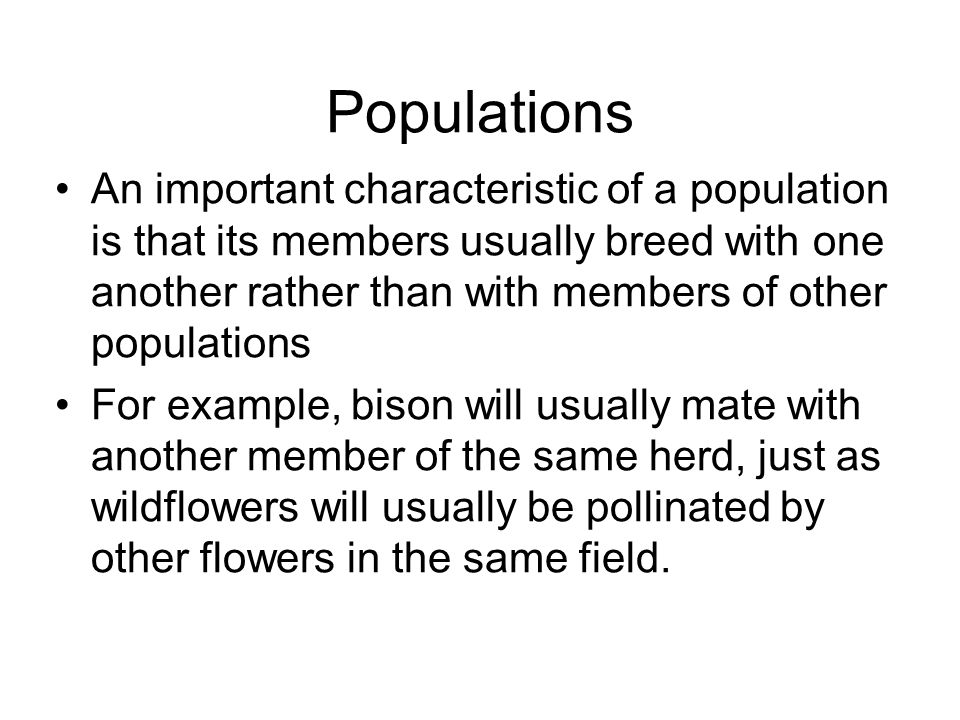 Populations

• An important characteristic of a population is that its members usually breed with one another rather than with members of other populations

• For example, bison will usually mate with another member of the same herd, just as wildflowers will usually be pollinated by other flowers in the same field.